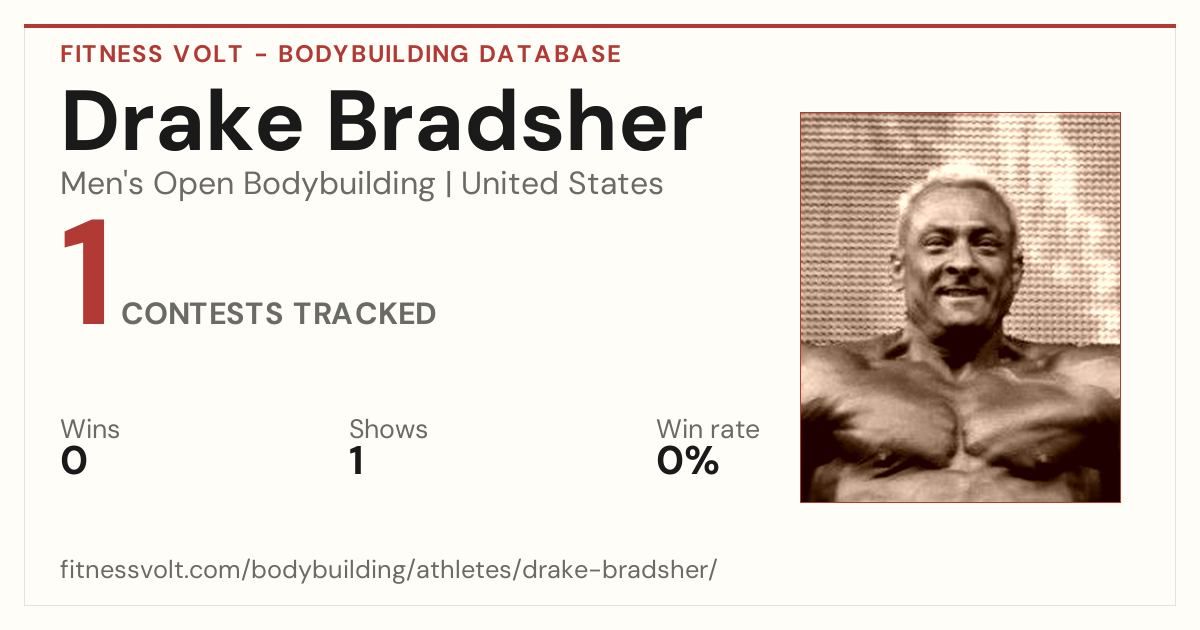 FITNESS VOLT - BODYBUILDING DATABASE

Drake Bradsher

Men's Open Bodybuilding | United States

1 CONTESTS TRACKED

Wins
0

Shows
1

Win rate
0%

fitnessvolt.com/bodybuilding/athletes/drake-bradsher/